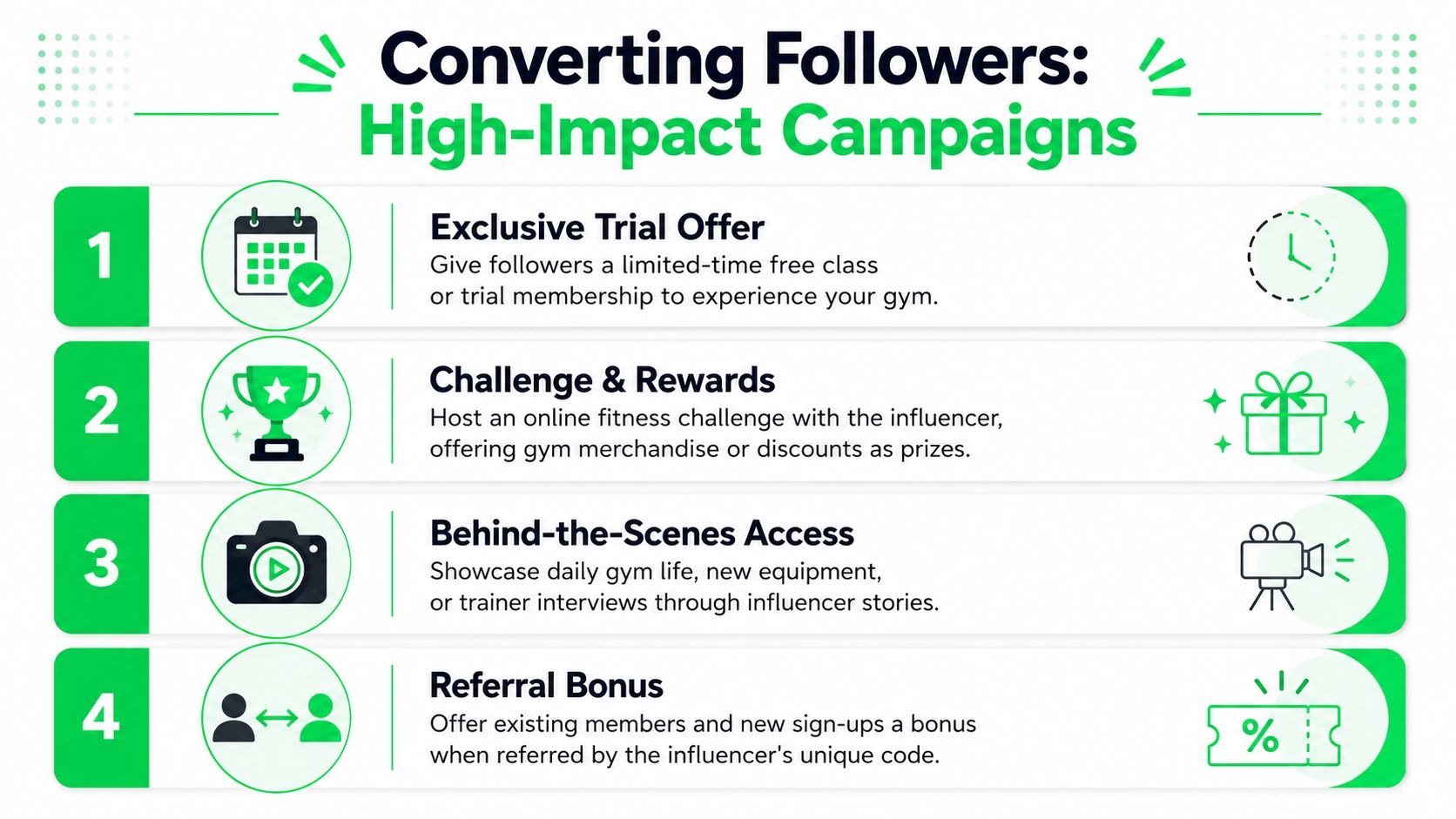 Converting Followers:
High-Impact Campaigns

1

Exclusive Trial Offer

Give followers a limited-time free class or trial membership to experience your gym.

2

Challenge & Rewards

Host an online fitness challenge with the influencer, offering gym merchandise or discounts as prizes.

3

Behind-the-Scenes Access

Showcase daily gym life, new equipment, or trainer interviews through influencer stories.

4

Referral Bonus

Offer existing members and new sign-ups a bonus when referred by the influencer's unique code.

%